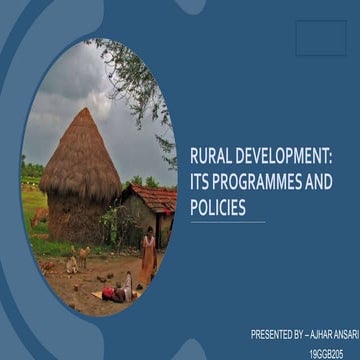 RURAL DEVELOPMENT: ITS PROGRAMMES AND POLICIES

PRESENTED BY – AJHAR ANSARI
19GGB205